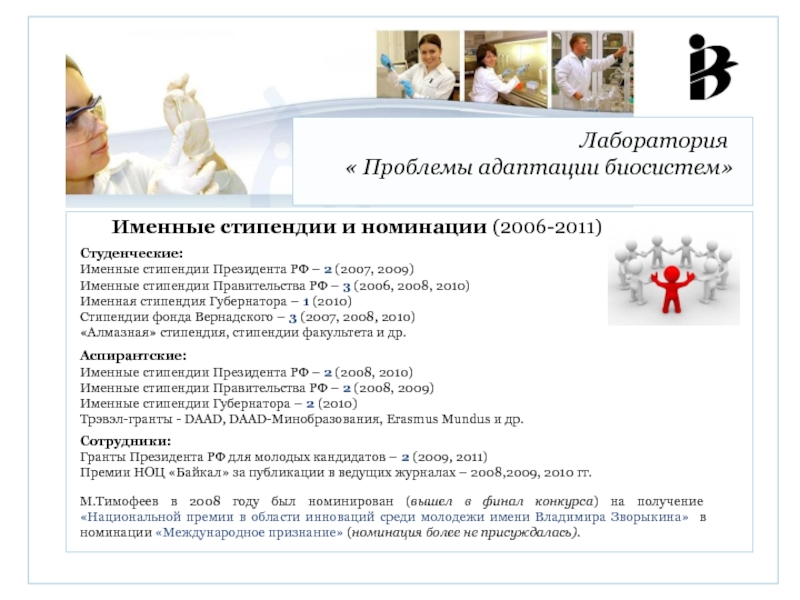 Лаборатория
« Проблемы адаптации биосистем»

Именные стипендии и номинации (2006-2011)

Студенческие:
Именные стипендии Президента РФ – 2 (2007, 2009)
Именные стипендии Правительства РФ – 3 (2006, 2008, 2010)
Именная стипендия Губернатора – 1 (2010)
Стипендии фонда Вернадского – 3 (2007, 2008, 2010)
«Алмазная» стипендия, стипендии факультета и др.

Аспирантские:
Именные стипендии Президента РФ – 2 (2008, 2010)
Именные стипендии Правительства РФ – 2 (2008, 2009)
Именные стипендии Губернатора – 2 (2010)
Трэвэл-гранты - DAAD, DAAD-Минобразования, Erasmus Mundus и др.

Сотрудники:
Гранты Президента РФ для молодых кандидатов – 2 (2009, 2011)
Премии НОЦ «Байкал» за публикации в ведущих журналах – 2008,2009, 2010 гг.

М.Тимофеев в 2008 году был номинирован (вышел в финал конкурса) на получение «Национальной премии в области инноваций среди молодежи имени Владимира Зворыкина» в номинации «Международное признание» (номинация более не присуждалась).